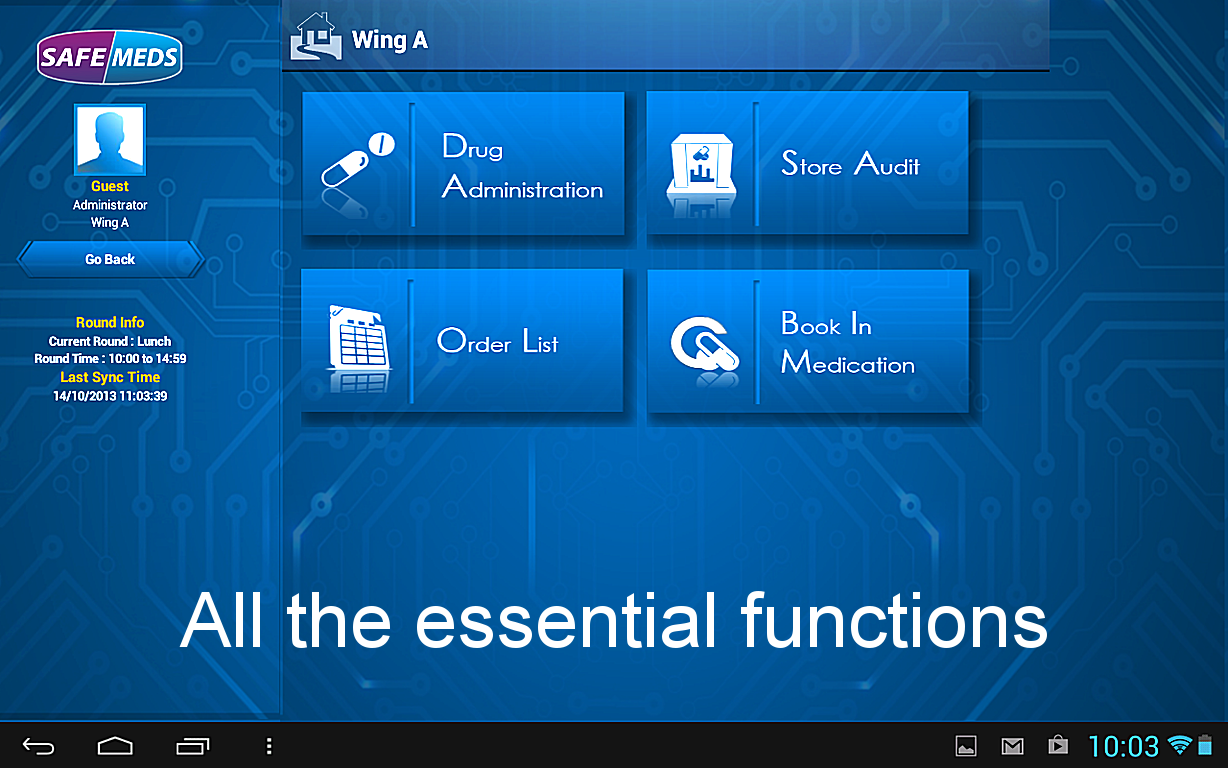 SAFE MEDS

Guest
Administrator
Wing A

Go Back

Round Info
Current Round : Lunch
Round Time : 10:00 to 14:59
Last Sync Time
14/10/2013 11:03:39

Wing A

Drug Administration

Store Audit

Order List

Book In Medication

All the essential functions

10:03